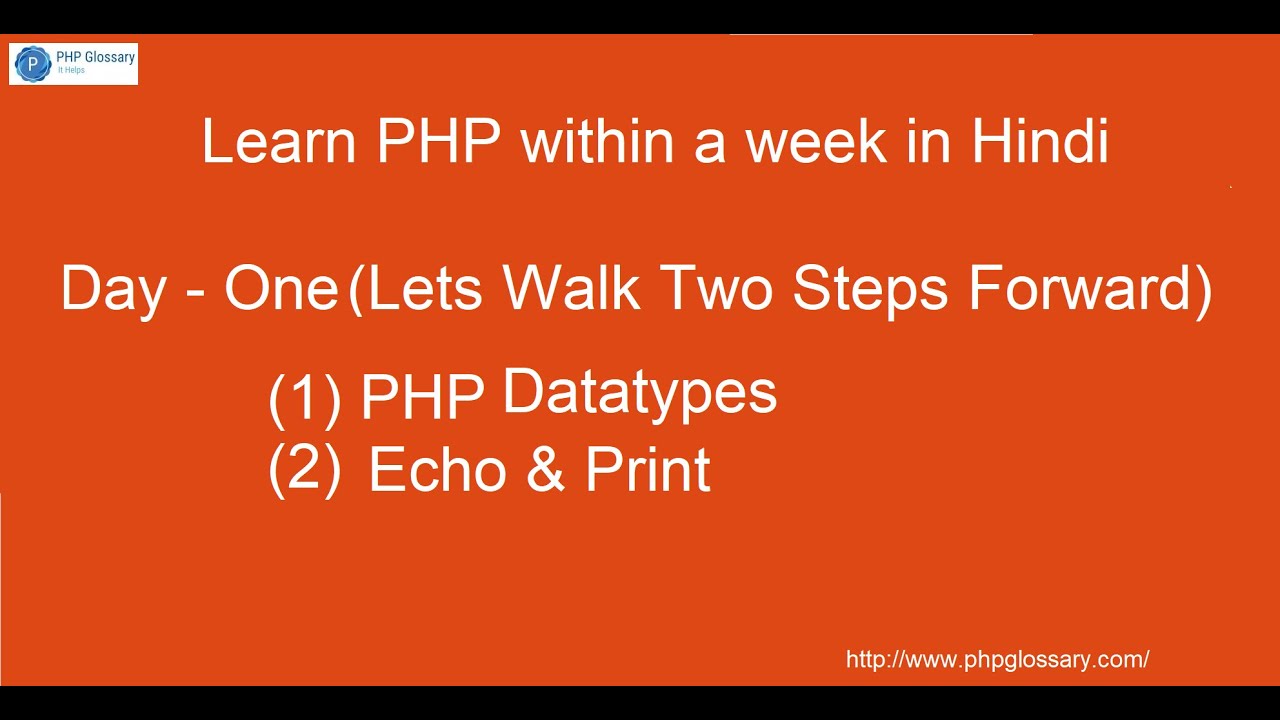 P PHP Glossary
It Helps

Learn PHP within a week in Hindi

Day - One (Lets Walk Two Steps Forward)

(1) PHP Datatypes
(2) Echo & Print

http://www.phpglossary.com/